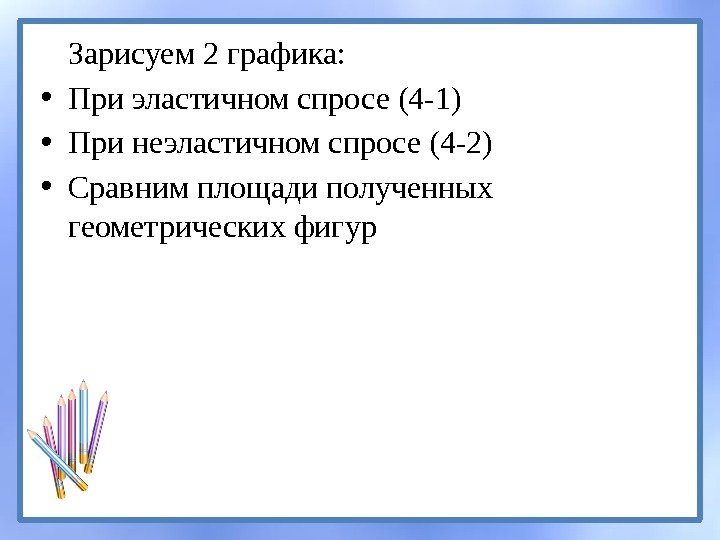 Зарисуем 2 графика:

• При эластичном спросе (4-1)
• При неэластичном спросе (4-2)
• Сравним площади полученных геометрических фигур